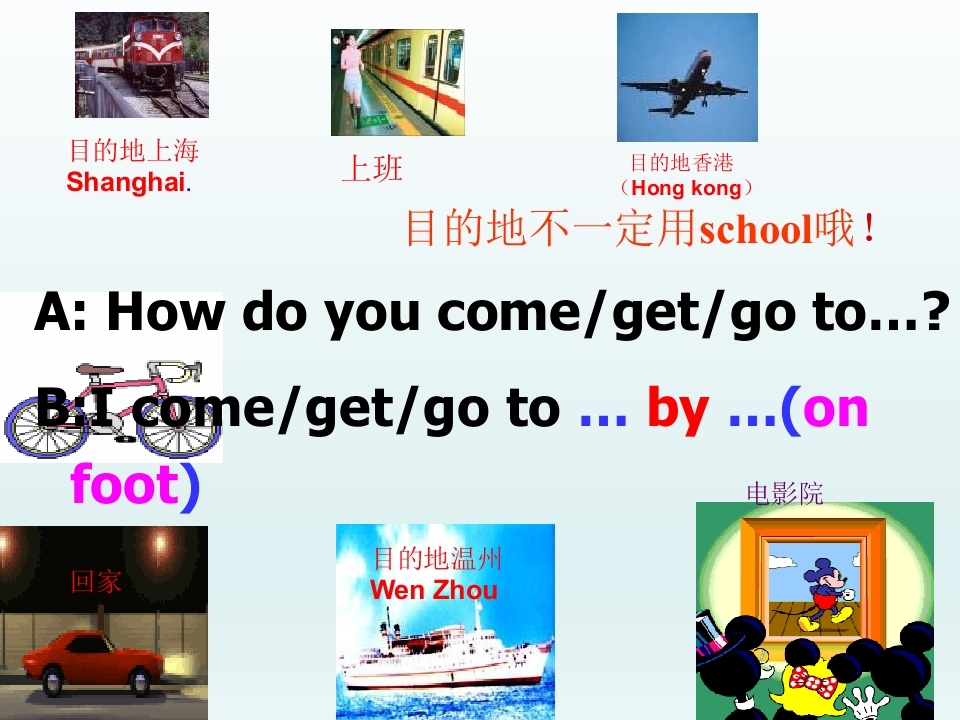 目的地上海
Shanghai.

上班

目的地香港
（Hong kong）

目的地不一定用school哦！

A: How do you come/get/go to…?

B:I come/get/go to … by …(on foot)

电影院

回家

目的地温州
Wen Zhou